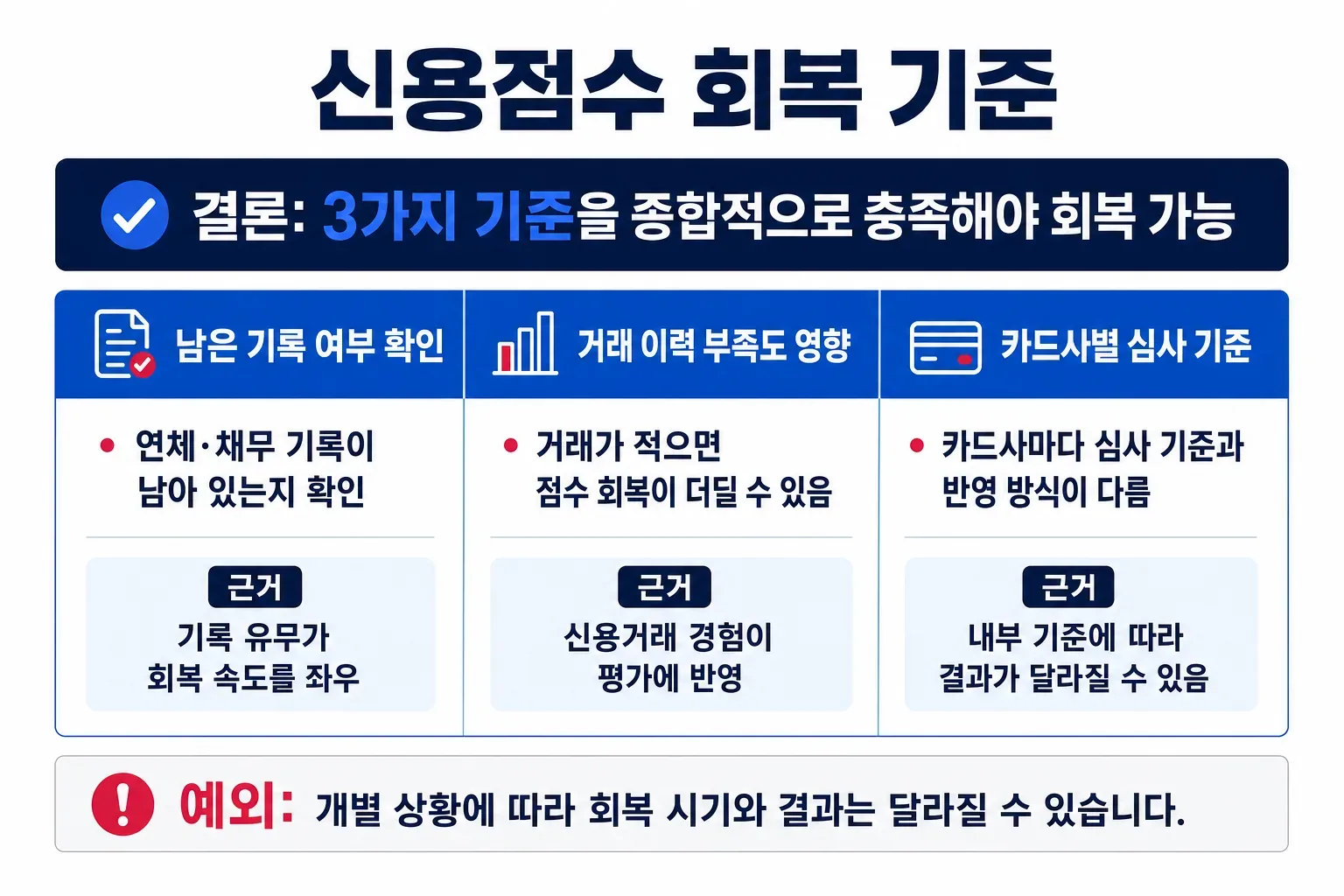 신용점수 회복 기준

결론: 3가지 기준을 종합적으로 충족해야 회복 가능

남은 기록 여부 확인

• 연체·채무 기록이 남아 있는지 확인

근거
기록 유무가 회복 속도를 좌우

거래 이력 부족도 영향

• 거래가 적으면 점수 회복이 더딜 수 있음

근거
신용거래 경험이 평가에 반영

카드사별 심사 기준

• 카드사마다 심사 기준과 반영 방식이 다름

근거
내부 기준에 따라 결과가 달라질 수 있음

예외: 개별 상황에 따라 회복 시기와 결과는 달라질 수 있습니다.